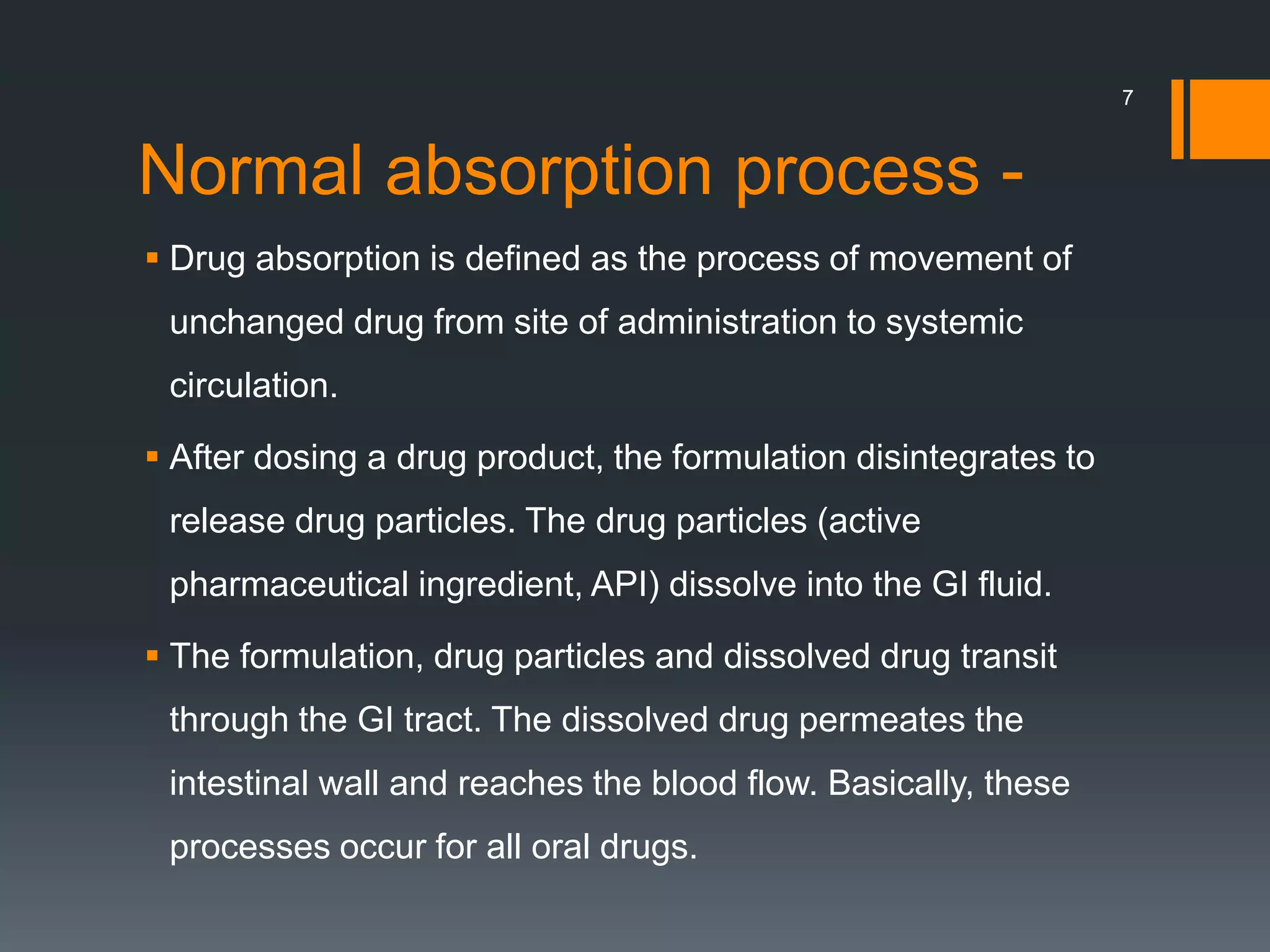 7

Normal absorption process -

▪ Drug absorption is defined as the process of movement of unchanged drug from site of administration to systemic circulation.

▪ After dosing a drug product, the formulation disintegrates to release drug particles. The drug particles (active pharmaceutical ingredient, API) dissolve into the GI fluid.

▪ The formulation, drug particles and dissolved drug transit through the GI tract. The dissolved drug permeates the intestinal wall and reaches the blood flow. Basically, these processes occur for all oral drugs.